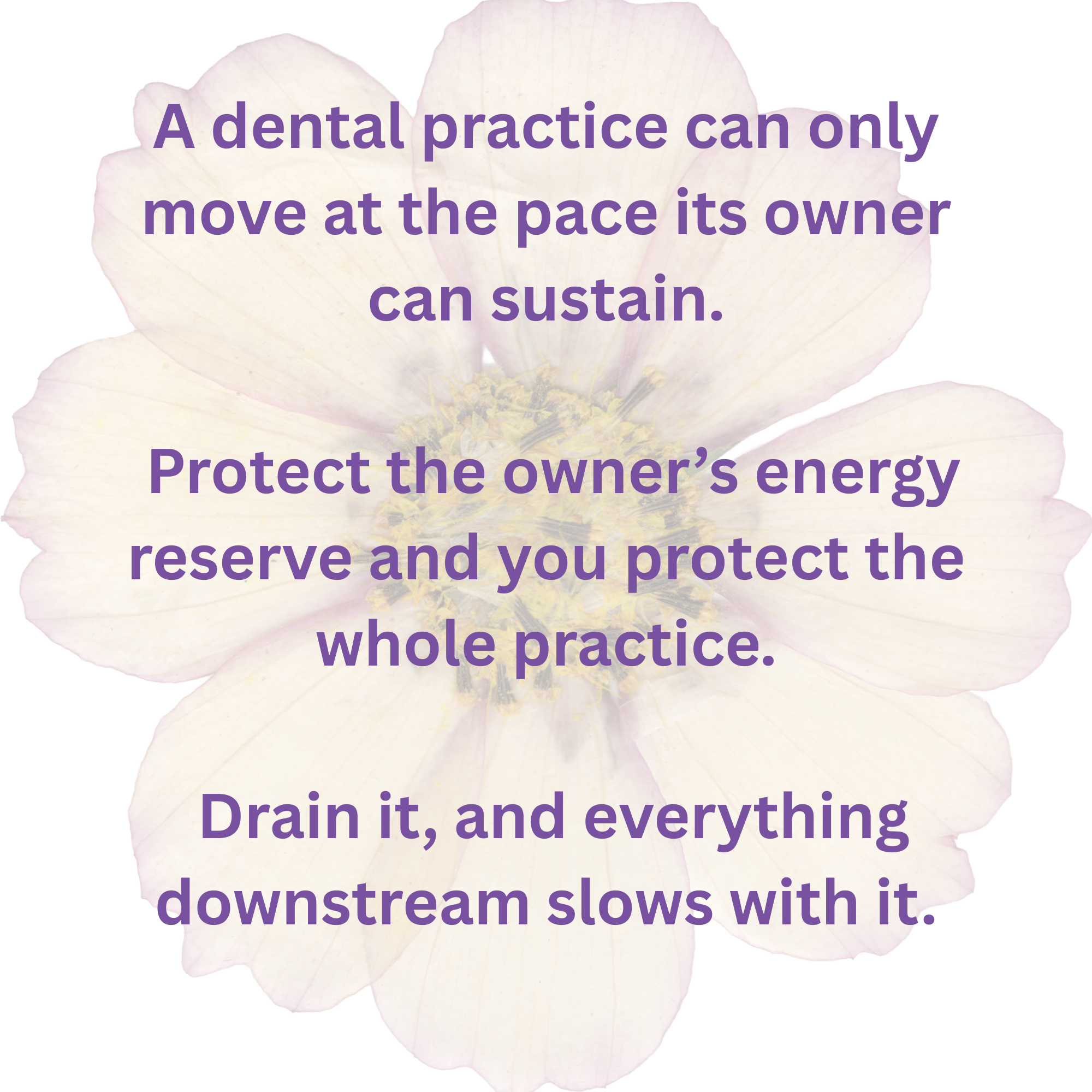 A dental practice can only move at the pace its owner can sustain.

Protect the owner’s energy reserve and you protect the whole practice.

Drain it, and everything downstream slows with it.